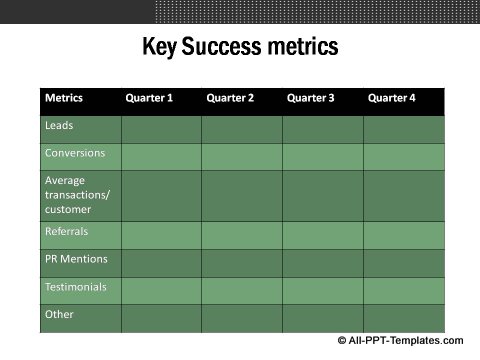 Key Success metrics

| Metrics | Quarter 1 | Quarter 2 | Quarter 3 | Quarter 4 |
|---|---|---|---|---|
| Leads | | | | |
| Conversions | | | | |
| Average transactions/ customer | | | | |
| Referrals | | | | |
| PR Mentions | | | | |
| Testimonials | | | | |
| Other | | | | |

© All-PPT-Templates.com